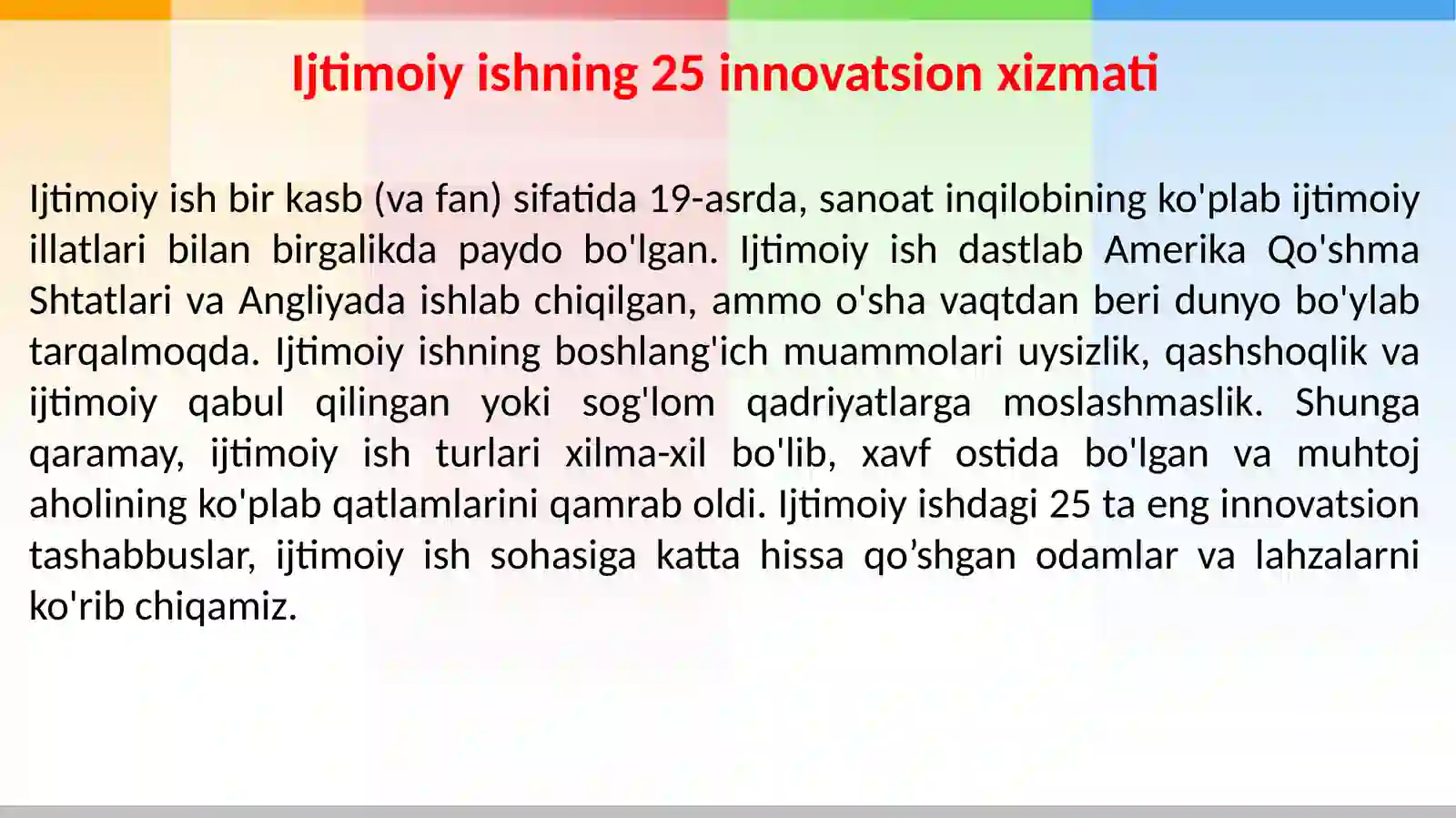 Ijtimoiy ishning 25 innovatsion xizmati

Ijtimoiy ish bir kasb (va fan) sifatida 19-asrda, sanoat inqilobining ko'plab ijtimoiy illatlari bilan birgalikda paydo bo'lgan. Ijtimoiy ish dastlab Amerika Qo'shma Shtatlari va Angliyada ishlab chiqilgan, ammo o'sha vaqtdan beri dunyo bo'ylab tarqalmoqda. Ijtimoiy ishning boshlang'ich muammolari uysizlik, qashshoqlik va ijtimoiy qabul qilingan yoki sog'lom qadriyatlarga moslashmaslik. Shunga qaramay, ijtimoiy ish turlari xilma-xil bo'lib, xavf ostida bo'lgan va muhtoj aholining ko'plab qatlamlarini qamrab oldi. Ijtimoiy ishdagi 25 ta eng innovatsion tashabbuslar, ijtimoiy ish sohasiga katta hissa qo’shgan odamlar va lahzalarni ko'rib chiqamiz.